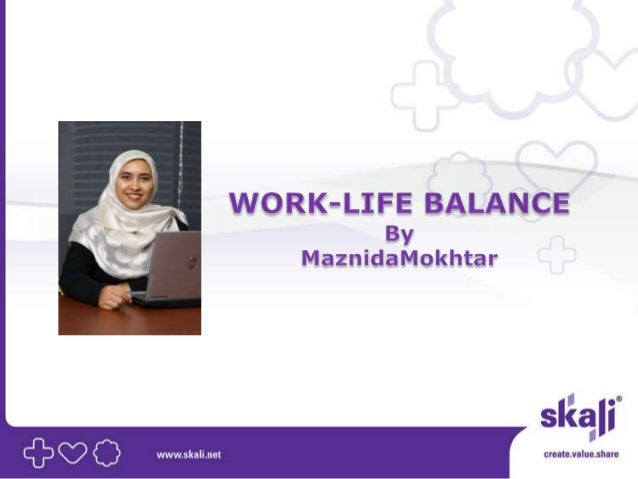 WORK-LIFE BALANCE
By
MaznidaMokhtar

www.skali.net

skali®
create.value.share